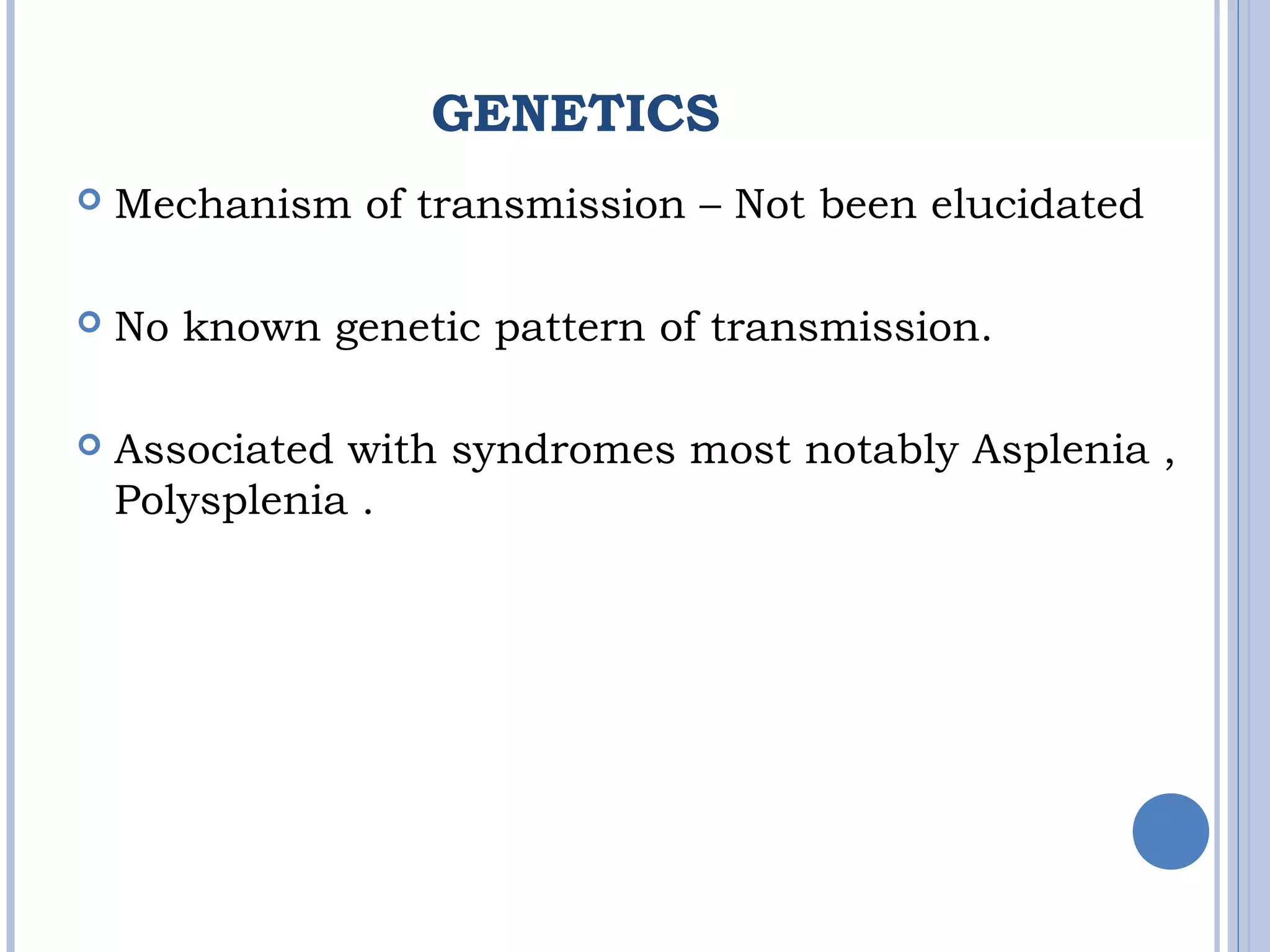 GENETICS

Mechanism of transmission – Not been elucidated

No known genetic pattern of transmission.

Associated with syndromes most notably Asplenia , Polysplenia .